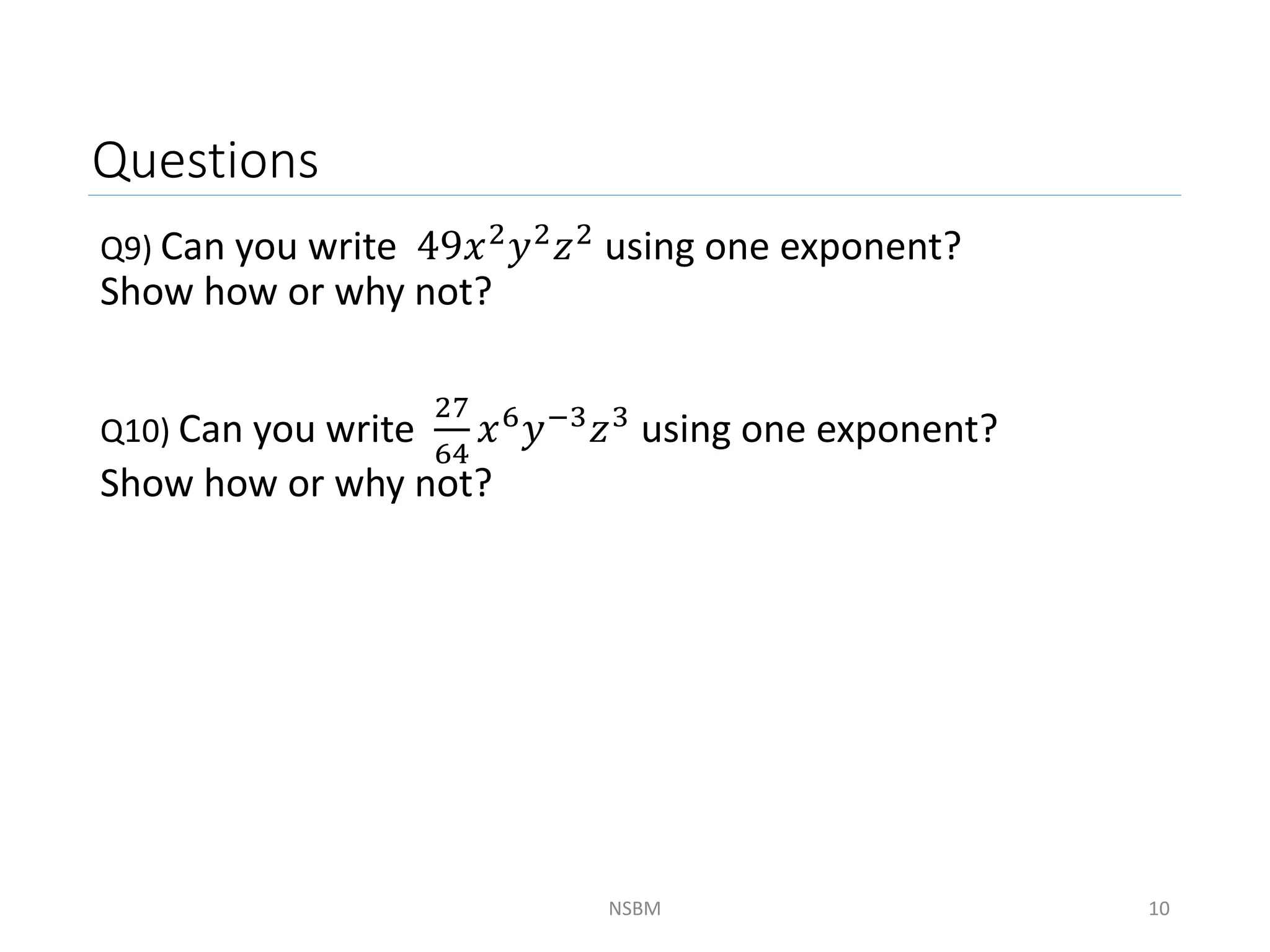 Questions

Q9) Can you write $49x^2y^2z^2$ using one exponent? Show how or why not?

Q10) Can you write $\frac{27}{64}x^6y^{-3}z^3$ using one exponent? Show how or why not?

NSBM

10